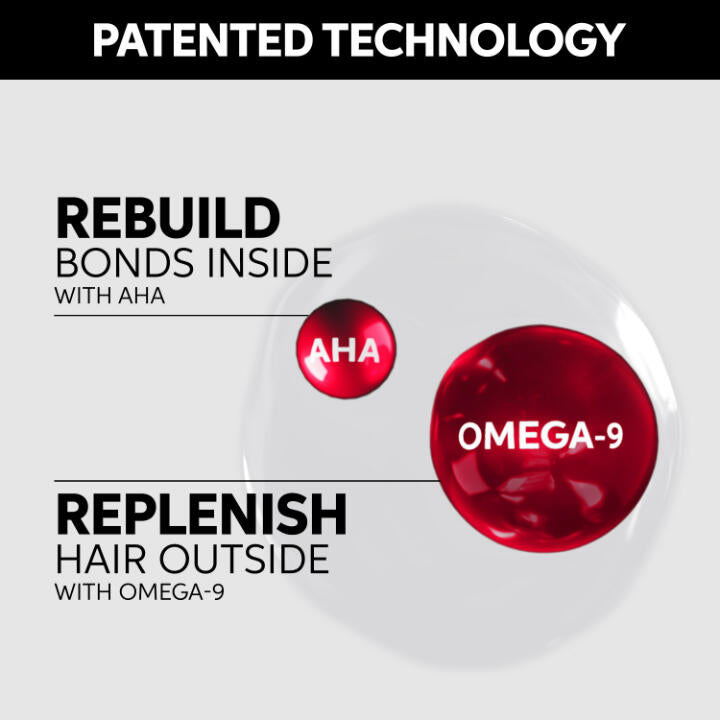 PATENTED TECHNOLOGY

REBUILD
BONDS INSIDE
WITH AHA

AHA

OMEGA-9

REPLENISH
HAIR OUTSIDE
WITH OMEGA-9